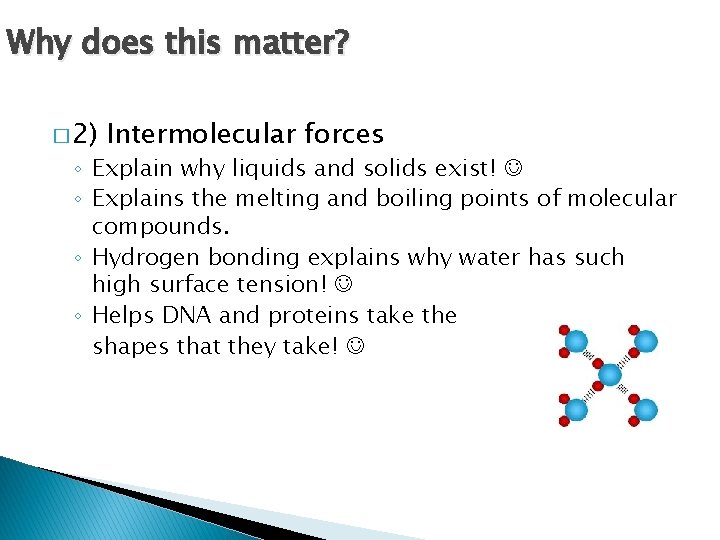 Why does this matter?

□ 2) Intermolecular forces

◦ Explain why liquids and solids exist! ☺

◦ Explains the melting and boiling points of molecular compounds.

◦ Hydrogen bonding explains why water has such high surface tension! ☺

◦ Helps DNA and proteins take the shapes that they take! ☺